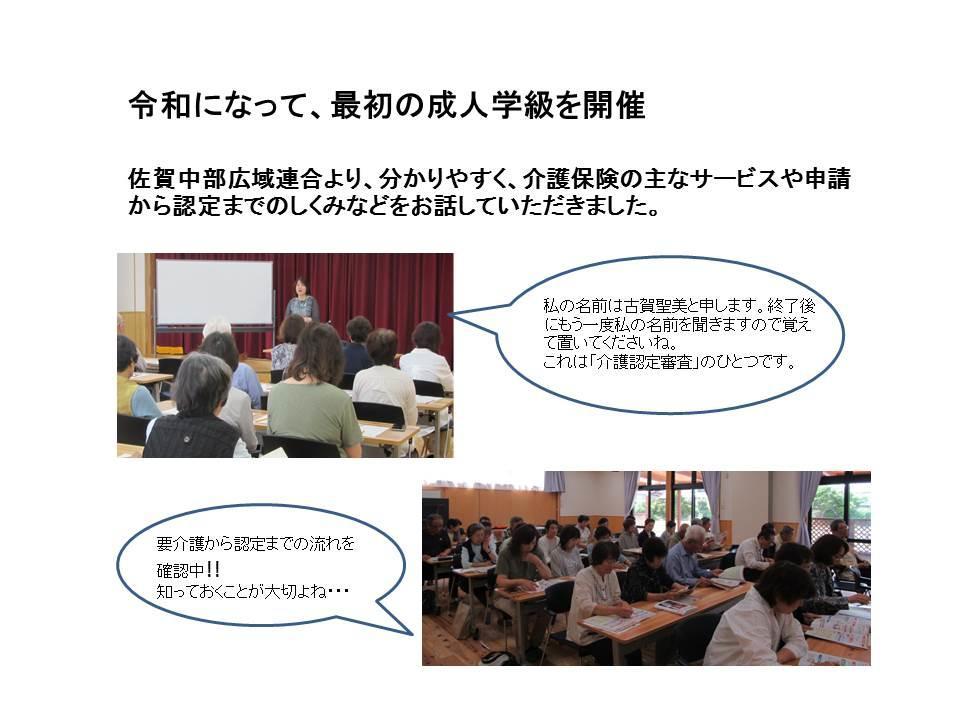 令和になって、最初の成人学級を開催

佐賀中部広域連合より、分かりやすく、介護保険の主なサービスや申請から認定までのしくみなどをお話していただきました。

私の名前は古賀聖美と申します。終了後にもう一度私の名前を聞きますので覚えて置いてくださいね。
これは「介護認定審査」のひとつです。

要介護から認定までの流れを確認中!!
知っておくことが大切よね･･･